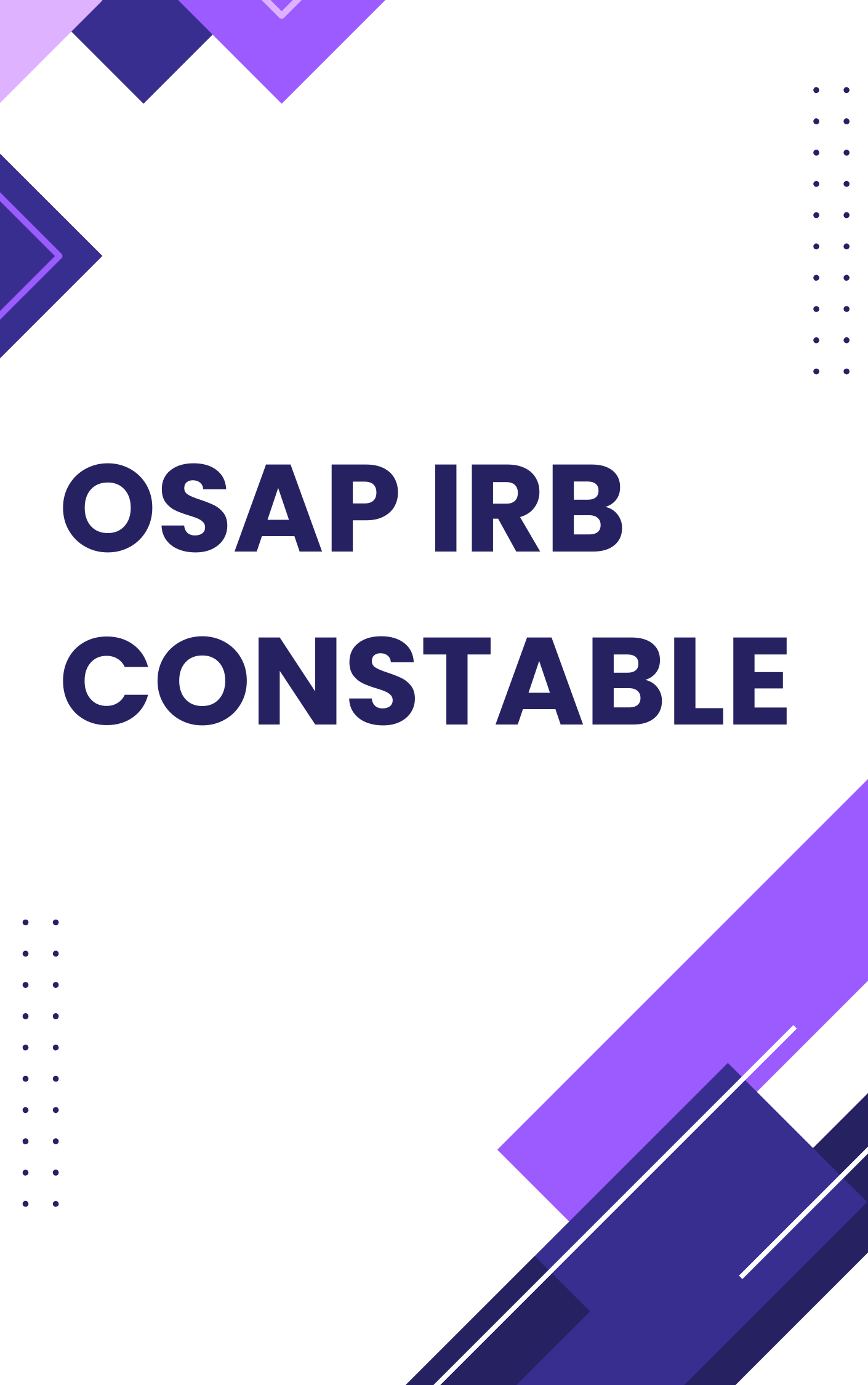 OSAP IRB CONSTABLE